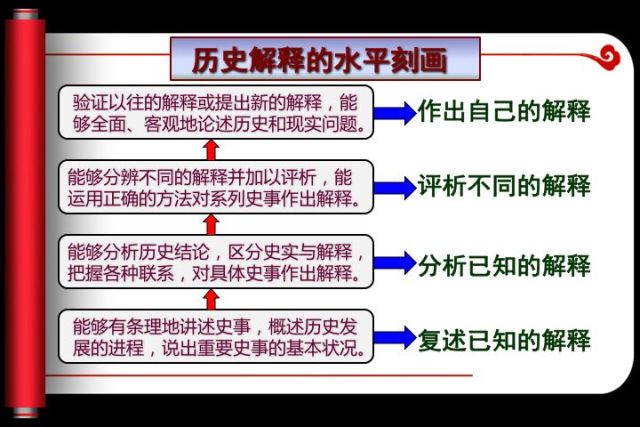 历史解释的水平刻画

验证以往的解释或提出新的解释，能够全面、客观地论述历史和现实问题。

作出自己的解释

能够分辨不同的解释并加以评析，能运用正确的方法对系列史事作出解释。

评析不同的解释

能够分析历史结论，区分史实与解释，把握各种联系，对具体史事作出解释。

分析已知的解释

能够有条理地讲述史事，概述历史发展的进程，说出重要史事的基本状况。

复述已知的解释